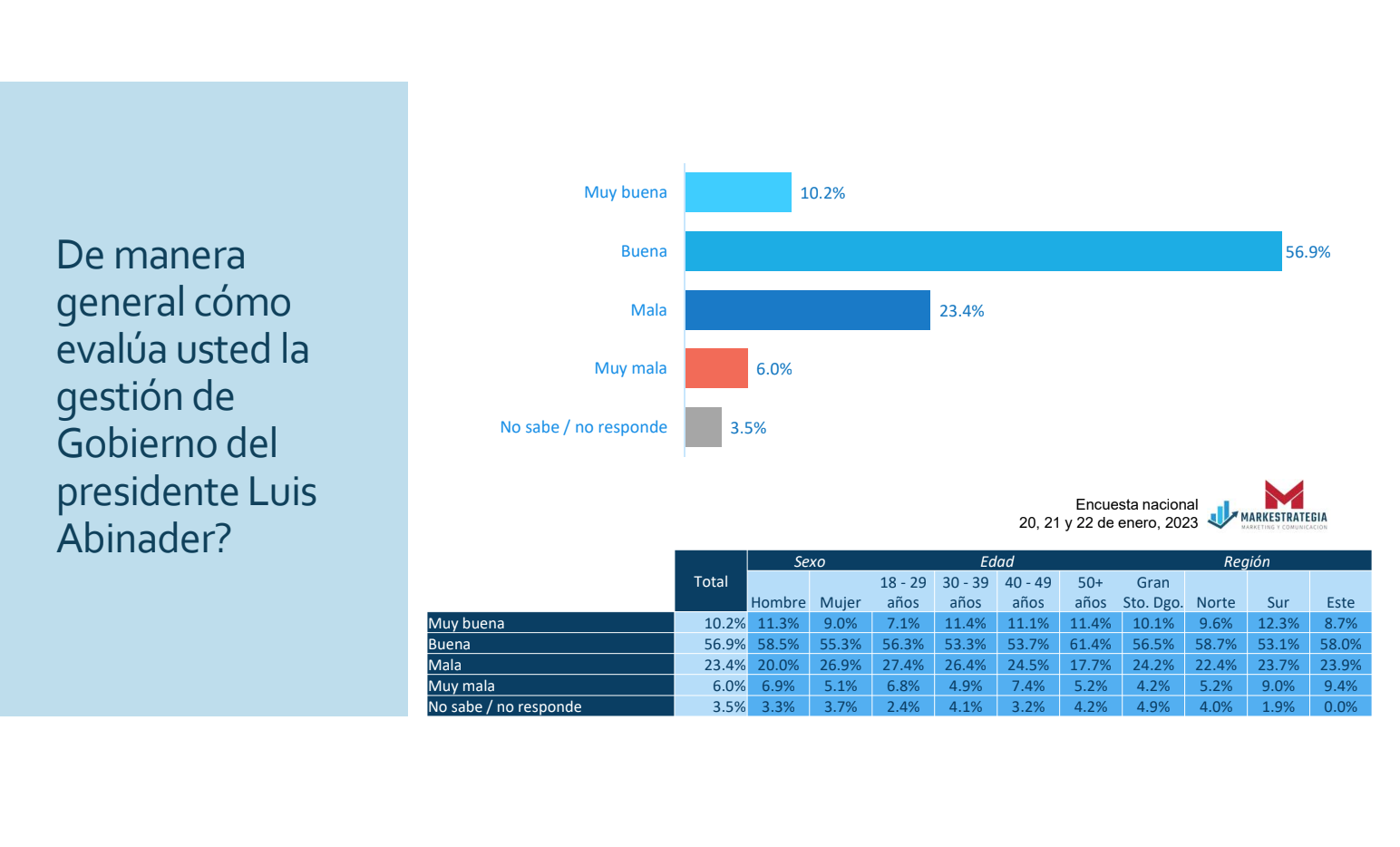 De manera general cómo evalúa usted la gestión de Gobierno del presidente Luis Abinader?

Muy buena 10.2%
Buena 56.9%
Mala 23.4%
Muy mala 6.0%
No sabe / no responde 3.5%

Encuesta nacional
20, 21 y 22 de enero, 2023

MARKESTRATEGIA
MARKETING Y COMUNICACIÓN

| | Total | Sexo | | Edad | | | | Región | | | |
|---|---|---|---|---|---|---|---|---|---|---|---|
| | | Hombre | Mujer | 18 - 29 años | 30 - 39 años | 40 - 49 años | 50+ años | Gran Sto. Dgo. | Norte | Sur | Este |
| Muy buena | 10.2% | 11.3% | 9.0% | 7.1% | 11.4% | 11.1% | 11.4% | 10.1% | 9.6% | 12.3% | 8.7% |
| Buena | 56.9% | 58.5% | 55.3% | 56.3% | 53.3% | 53.7% | 61.4% | 56.5% | 58.7% | 53.1% | 58.0% |
| Mala | 23.4% | 20.0% | 26.9% | 27.4% | 26.4% | 24.5% | 17.7% | 24.2% | 22.4% | 23.7% | 23.9% |
| Muy mala | 6.0% | 6.9% | 5.1% | 6.8% | 4.9% | 7.4% | 5.2% | 4.2% | 5.2% | 9.0% | 9.4% |
| No sabe / no responde | 3.5% | 3.3% | 3.7% | 2.4% | 4.1% | 3.2% | 4.2% | 4.9% | 4.0% | 1.9% | 0.0% |